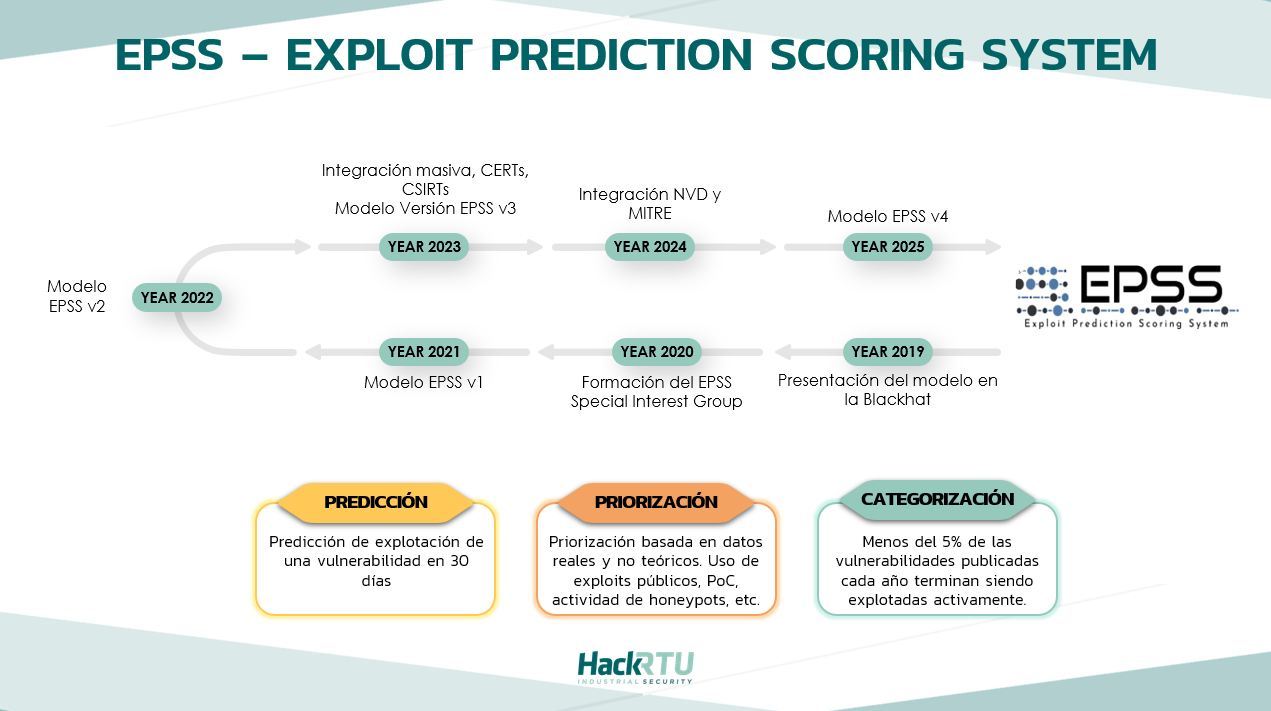 EPSS – EXPLOIT PREDICTION SCORING SYSTEM

Modelo EPSS v2

YEAR 2022

Integración masiva, CERTs, CSIRTs
Modelo Versión EPSS v3

YEAR 2023

Integración NVD y MITRE

YEAR 2024

Modelo EPSS v4

YEAR 2025

EPSS
Exploit Prediction Scoring System

YEAR 2021

Modelo EPSS v1

YEAR 2020

Formación del EPSS Special Interest Group

YEAR 2019

Presentación del modelo en la Blackhat

PREDICCIÓN

Predicción de explotación de una vulnerabilidad en 30 días

PRIORIZACIÓN

Priorización basada en datos reales y no teóricos. Uso de exploits públicos, PoC, actividad de honeypots, etc.

CATEGORIZACIÓN

Menos del 5% de las vulnerabilidades publicadas cada año terminan siendo explotadas activamente.

HackRTU
INDUSTRIAL SECURITY